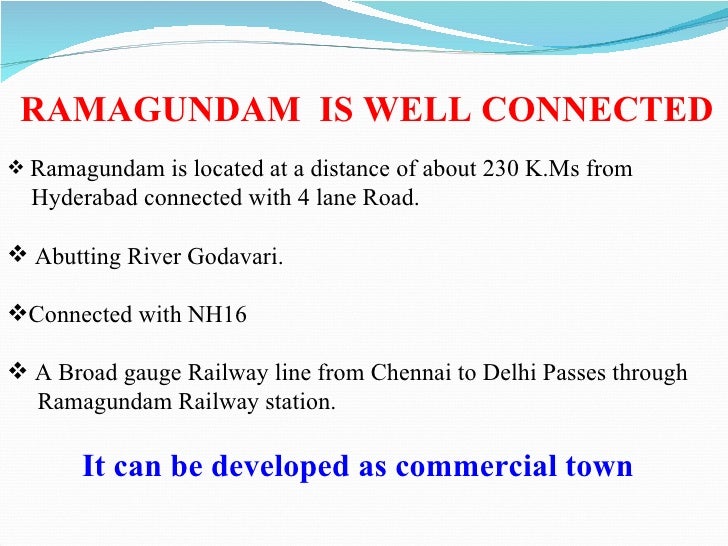 RAMAGUNDAM IS WELL CONNECTED

❖ Ramagundam is located at a distance of about 230 K.Ms from Hyderabad connected with 4 lane Road.

❖ Abutting River Godavari.

❖Connected with NH16

❖ A Broad gauge Railway line from Chennai to Delhi Passes through Ramagundam Railway station.

It can be developed as commercial town